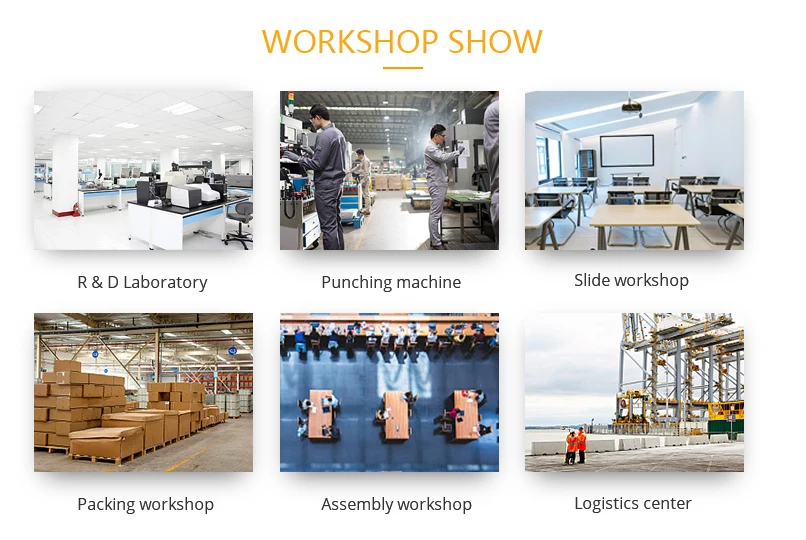 WORKSHOP SHOW

R & D Laboratory

Punching machine

Slide workshop

Packing workshop

Assembly workshop

Logistics center